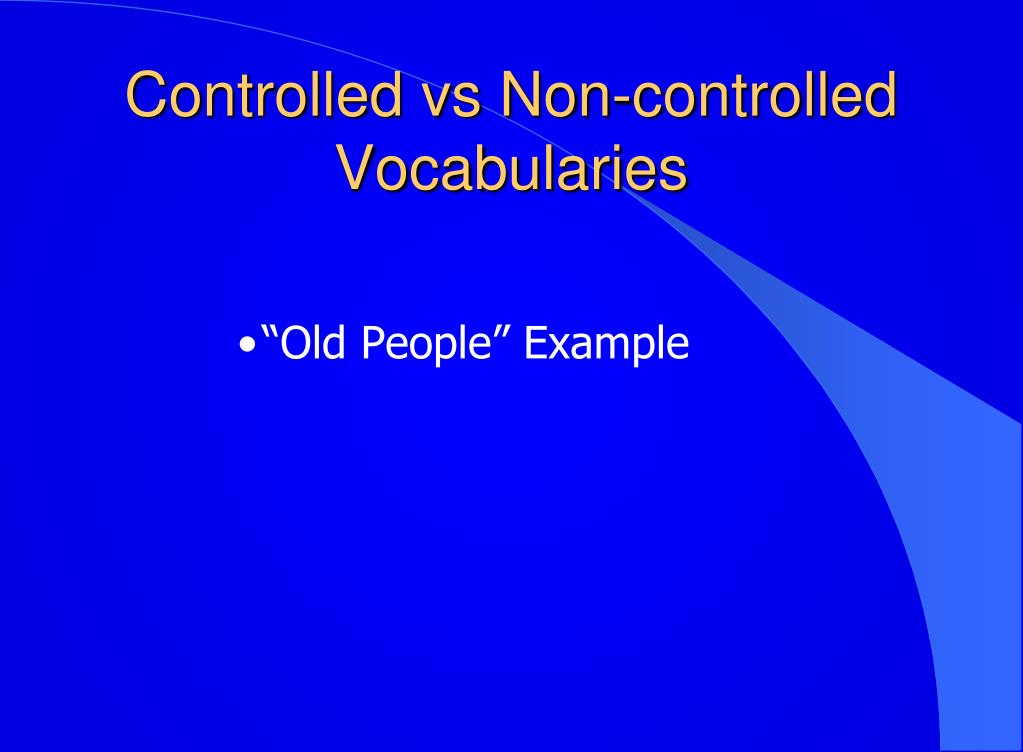 Controlled vs Non-controlled Vocabularies

•“Old People” Example